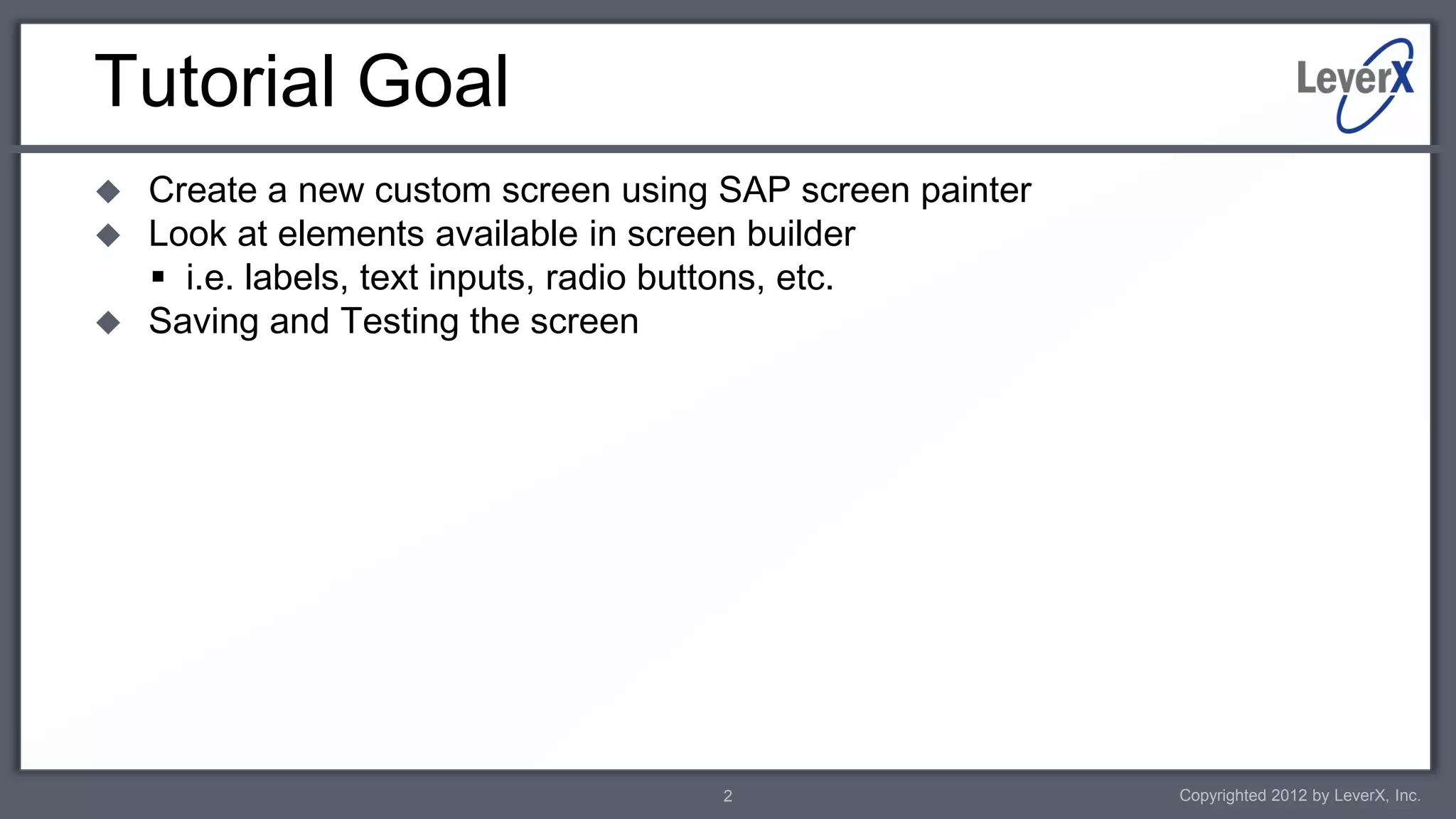 Tutorial Goal

LeverX

- Create a new custom screen using SAP screen painter
- Look at elements available in screen builder
  - i.e. labels, text inputs, radio buttons, etc.
- Saving and Testing the screen

2

Copyrighted 2012 by LeverX, Inc.